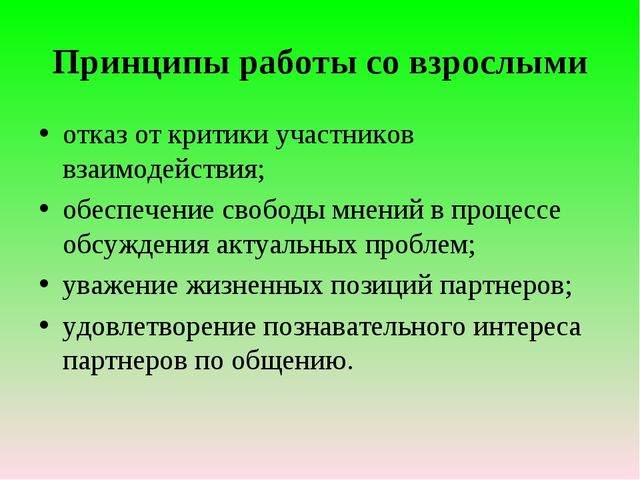 Принципы работы со взрослыми

• отказ от критики участников взаимодействия;
• обеспечение свободы мнений в процессе обсуждения актуальных проблем;
• уважение жизненных позиций партнеров;
• удовлетворение познавательного интереса партнеров по общению.